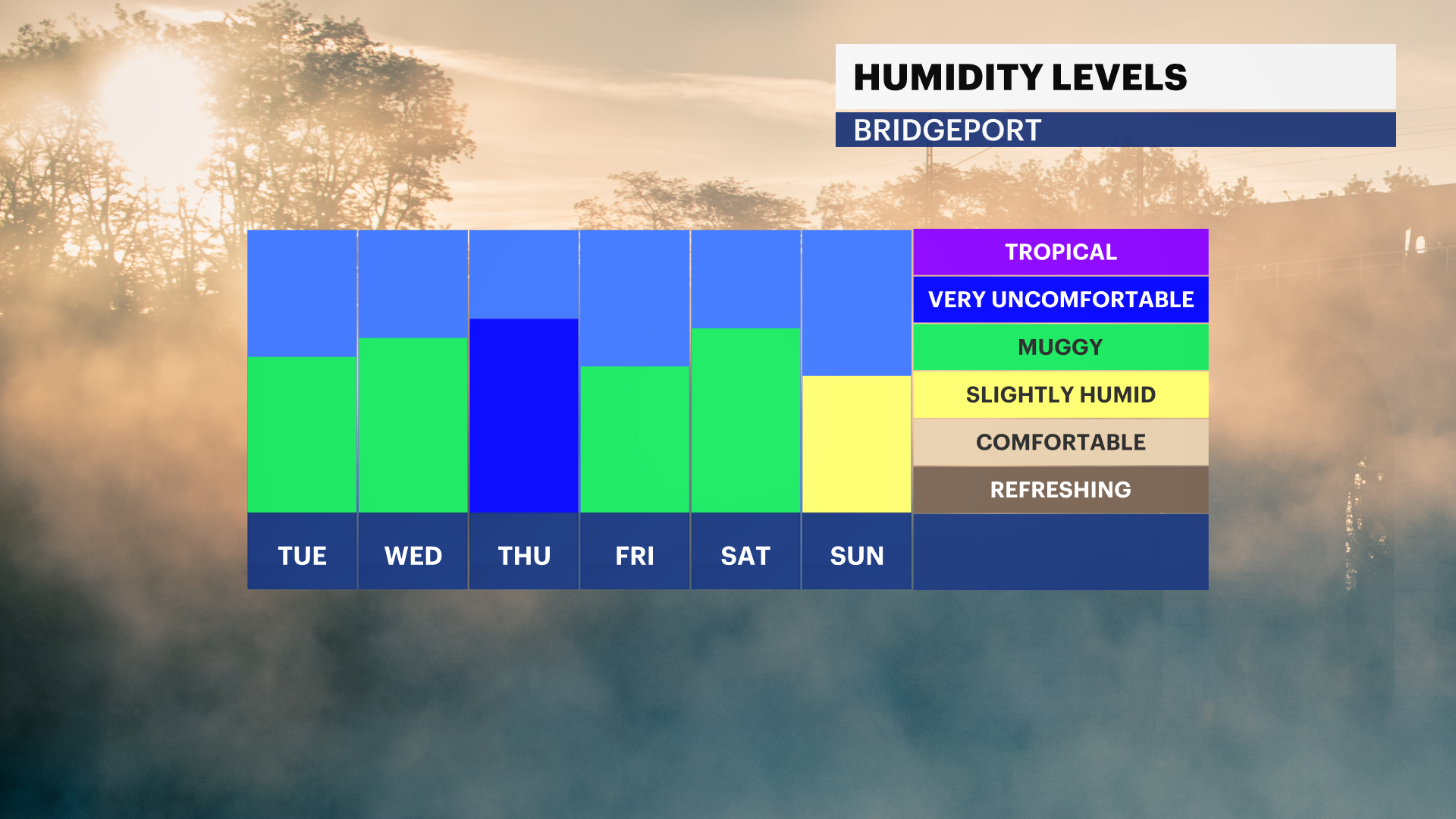 HUMIDITY LEVELS
BRIDGEPORT

TROPICAL
VERY UNCOMFORTABLE
MUGGY
SLIGHTLY HUMID
COMFORTABLE
REFRESHING

TUE WED THU FRI SAT SUN